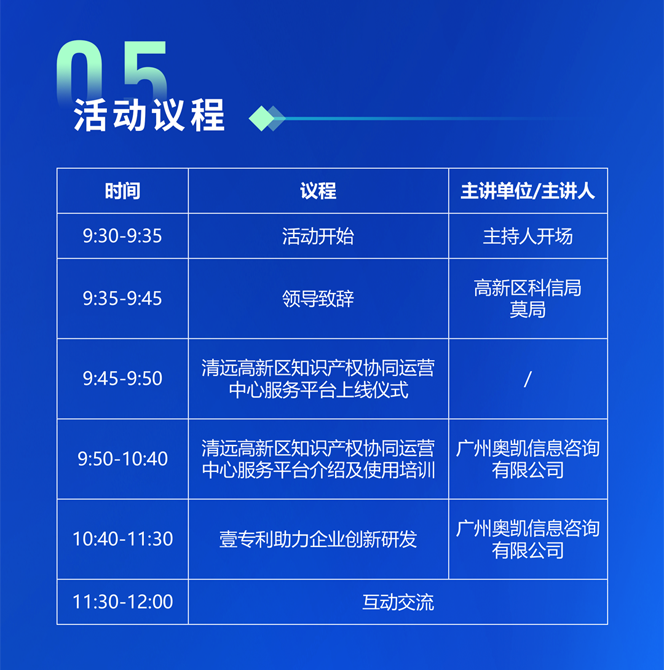 05
活动议程

| 时间 | 议程 | 主讲单位/主讲人 |
|---|---|---|
| 9:30-9:35 | 活动开始 | 主持人开场 |
| 9:35-9:45 | 领导致辞 | 高新区科信局 莫局 |
| 9:45-9:50 | 清远高新区知识产权协同运营中心服务平台上线仪式 | / |
| 9:50-10:40 | 清远高新区知识产权协同运营中心服务平台介绍及使用培训 | 广州奥凯信息咨询有限公司 |
| 10:40-11:30 | 壹专利助力企业创新研发 | 广州奥凯信息咨询有限公司 |
| 11:30-12:00 | 互动交流 | |